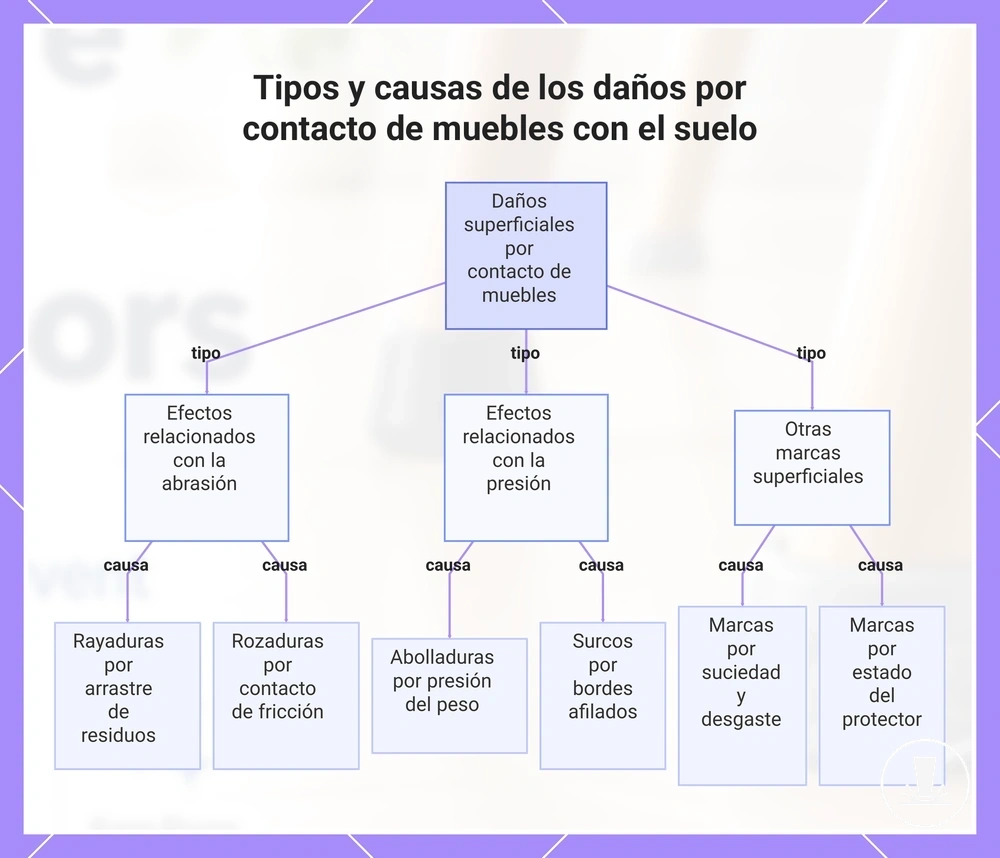 Tipos y causas de los daños por contacto de muebles con el suelo

Daños superficiales por contacto de muebles

tipo

tipo

tipo

Efectos relacionados con la abrasión

Efectos relacionados con la presión

Otras marcas superficiales

causa

causa

causa

causa

causa

causa

Rayaduras por arrastre de residuos

Rozaduras por contacto de fricción

Abolladuras por presión del peso

Surcos por bordes afilados

Marcas por suciedad y desgaste

Marcas por estado del protector